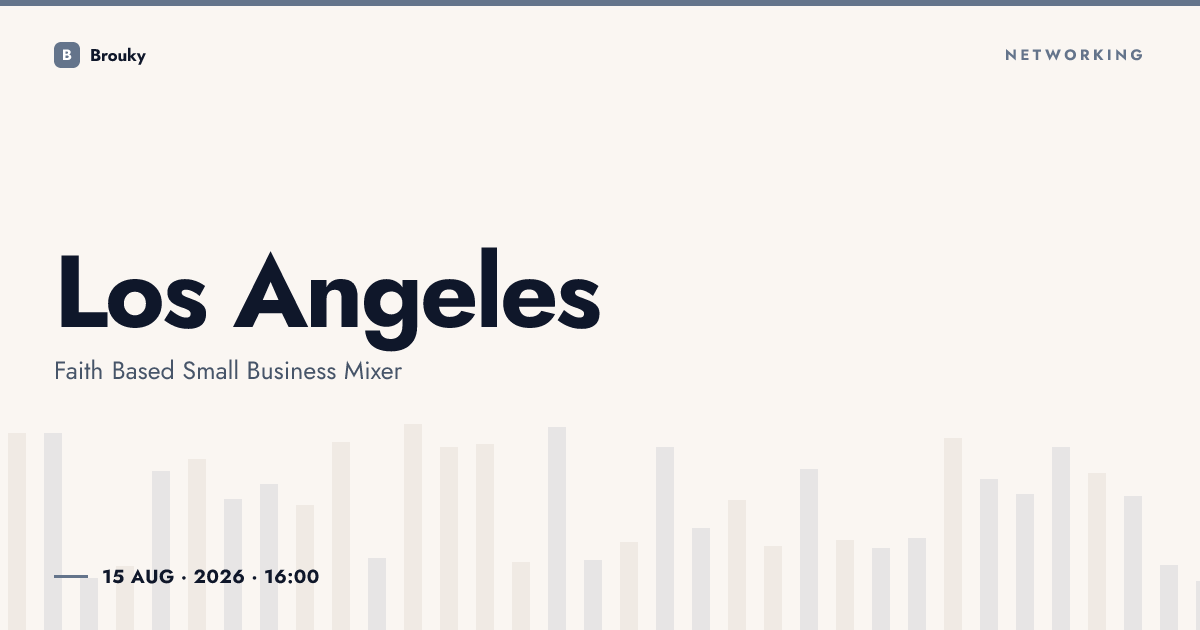 B Brouky

NETWORKING

Los Angeles

Faith Based Small Business Mixer

15 AUG · 2026 · 16:00